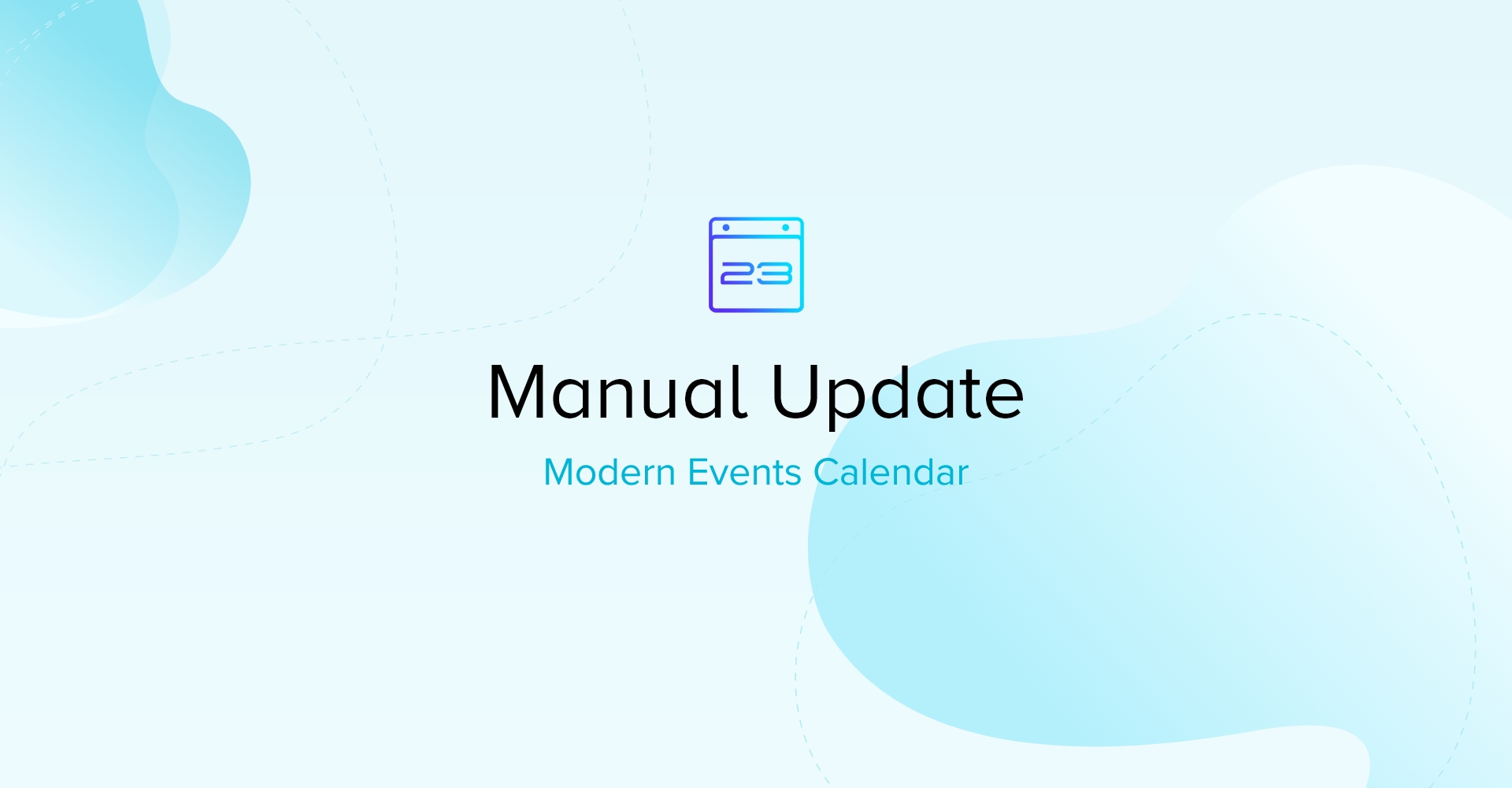 23

Manual Update

Modern Events Calendar